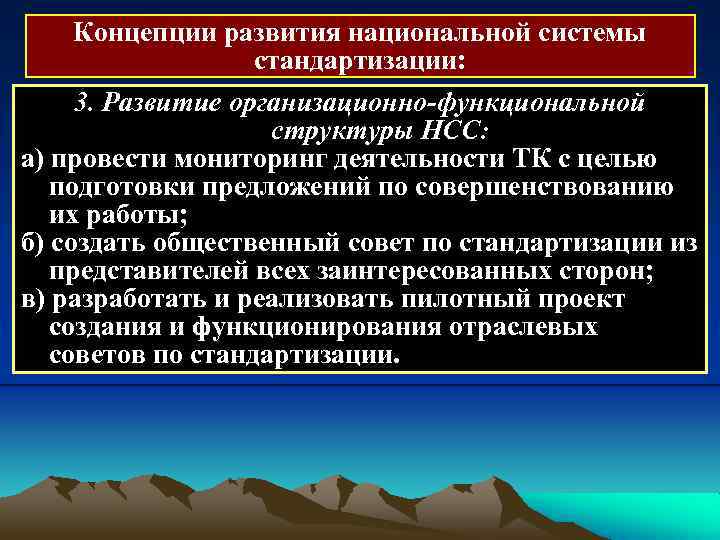 Концепции развития национальной системы стандартизации:

3. Развитие организационно-функциональной структуры НСС:

а) провести мониторинг деятельности ТК с целью подготовки предложений по совершенствованию их работы;

б) создать общественный совет по стандартизации из представителей всех заинтересованных сторон;

в) разработать и реализовать пилотный проект создания и функционирования отраслевых советов по стандартизации.